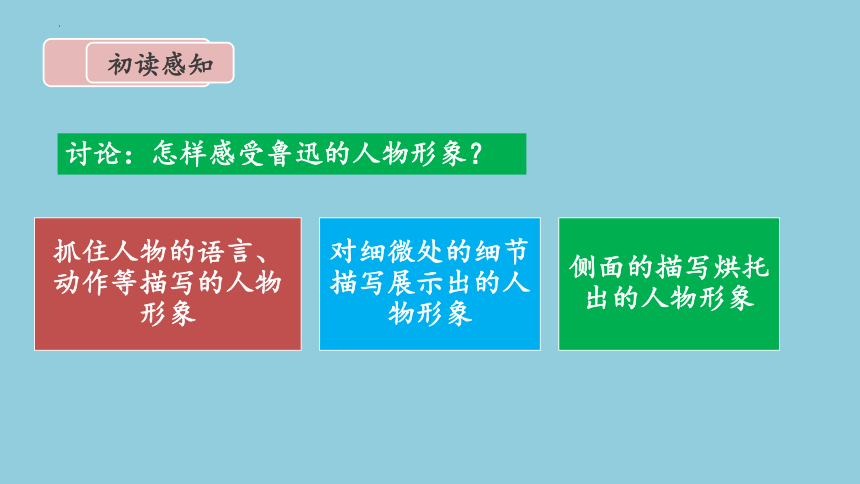 初读感知

讨论：怎样感受鲁迅的人物形象？

抓住人物的语言、动作等描写的人物形象

对细微处的细节描写展示出的人物形象

侧面的描写烘托出的人物形象